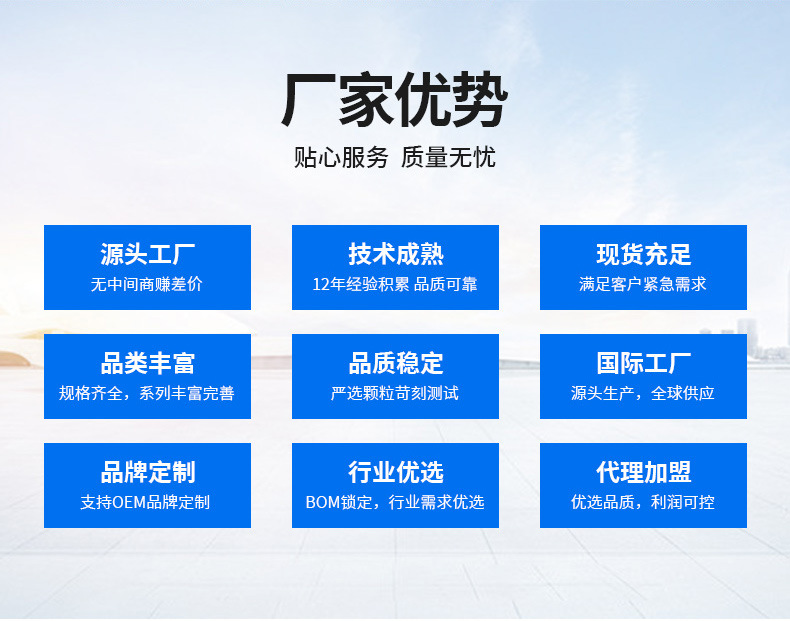 厂家优势

贴心服务 质量无忧

源头工厂
无中间商赚差价

技术成熟
12年经验积累 品质可靠

现货充足
满足客户紧急需求

品类丰富
规格齐全，系列丰富完善

品质稳定
严选颗粒苛刻测试

国际工厂
源头生产，全球供应

品牌定制
支持OEM品牌定制

行业优选
BOM锁定，行业需求优选

代理加盟
优选品质，利润可控